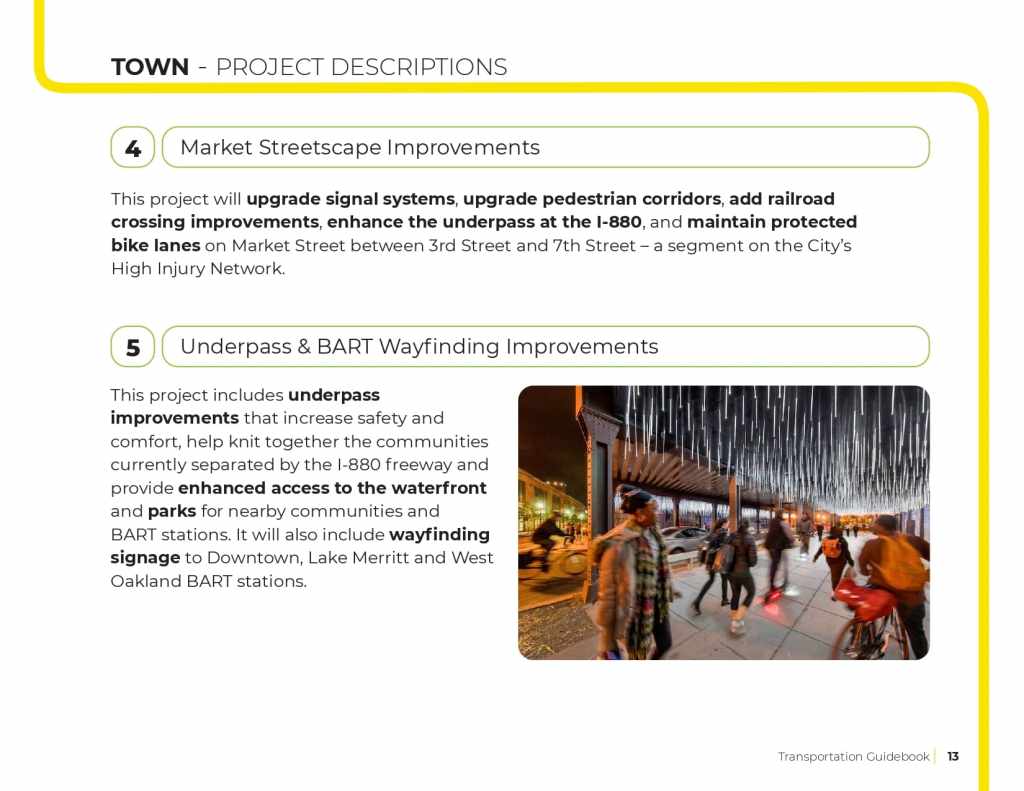 TOWN - PROJECT DESCRIPTIONS

4 Market Streetscape Improvements

This project will upgrade signal systems, upgrade pedestrian corridors, add railroad crossing improvements, enhance the underpass at the I-880, and maintain protected bike lanes on Market Street between 3rd Street and 7th Street – a segment on the City's High Injury Network.

5 Underpass & BART Wayfinding Improvements

This project includes underpass improvements that increase safety and comfort, help knit together the communities currently separated by the I-880 freeway and provide enhanced access to the waterfront and parks for nearby communities and BART stations. It will also include wayfinding signage to Downtown, Lake Merritt and West Oakland BART stations.

Transportation Guidebook | 13